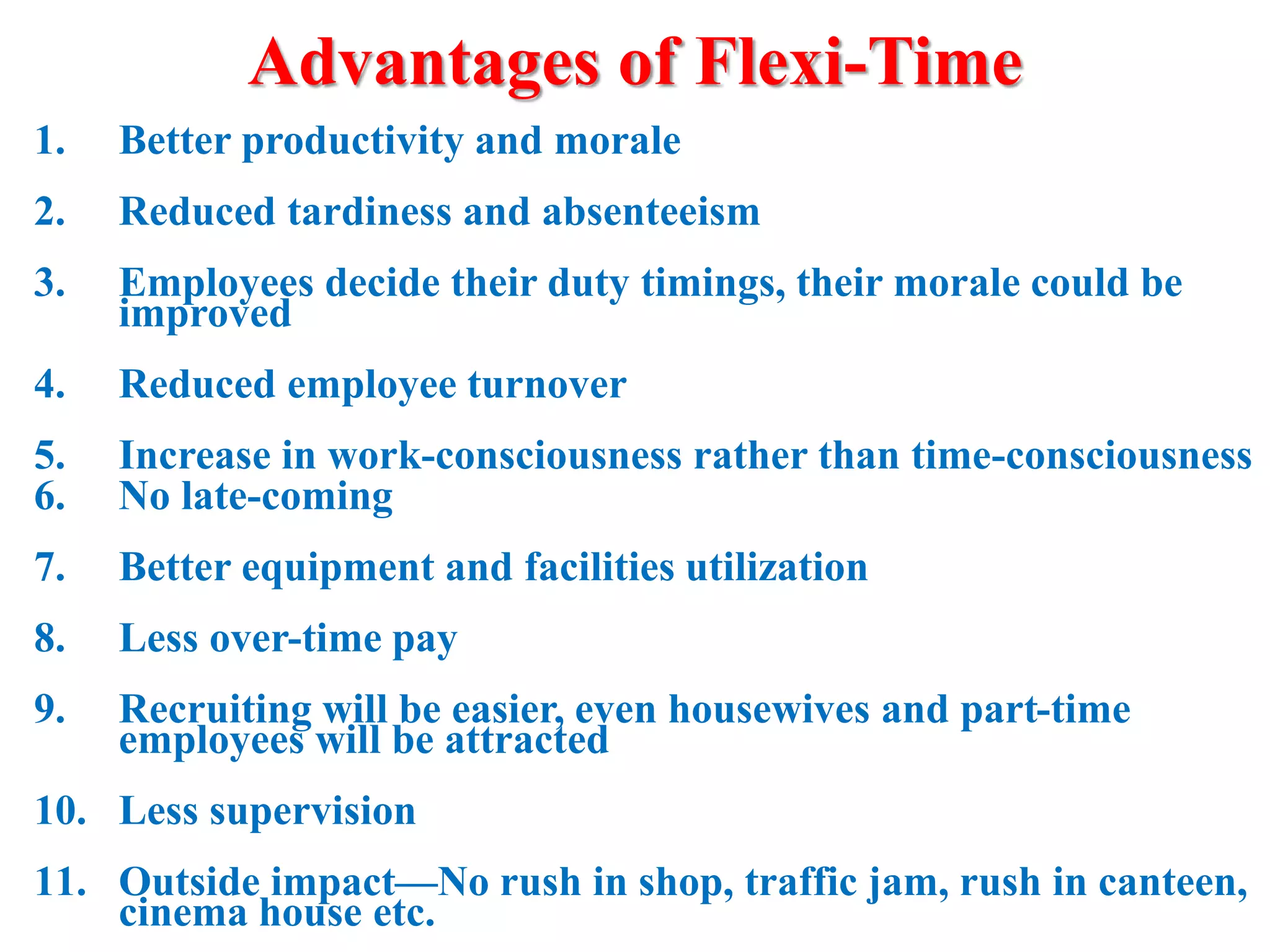 Advantages of Flexi-Time

1. Better productivity and morale

2. Reduced tardiness and absenteeism

3. Employees decide their duty timings, their morale could be improved

4. Reduced employee turnover

5. Increase in work-consciousness rather than time-consciousness
6. No late-coming

7. Better equipment and facilities utilization

8. Less over-time pay

9. Recruiting will be easier, even housewives and part-time employees will be attracted

10. Less supervision

11. Outside impact—No rush in shop, traffic jam, rush in canteen, cinema house etc.